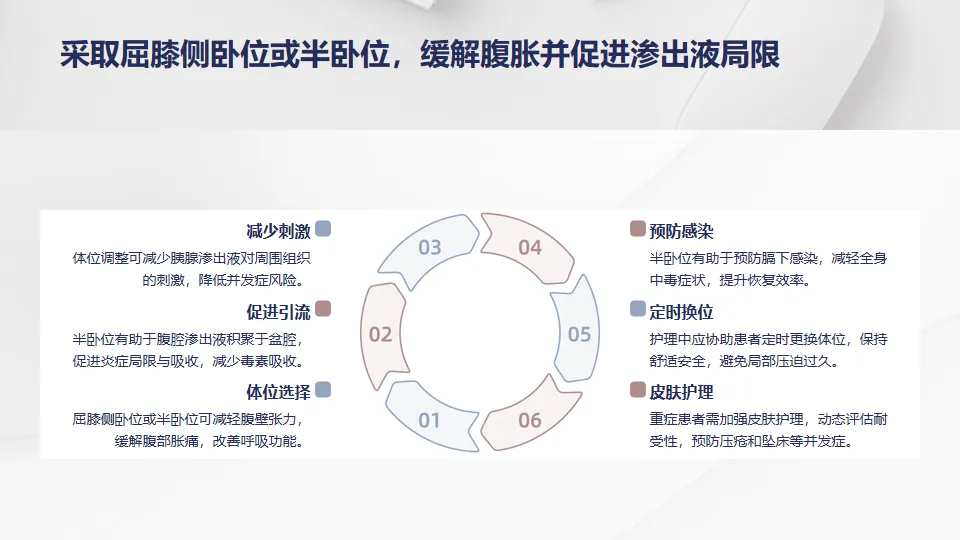 采取屈膝侧卧位或半卧位，缓解腹胀并促进渗出液局限

减少刺激

体位调整可减少胰腺渗出液对周围组织的刺激，降低并发症风险。

促进引流

半卧位有助于腹腔渗出液积聚于盆腔，促进炎症局限与吸收，减少毒素吸收。

体位选择

屈膝侧卧位或半卧位可减轻腹壁张力，缓解腹部胀痛，改善呼吸功能。

03

04

02

05

01

06

预防感染

半卧位有助于预防膈下感染，减轻全身中毒症状，提升恢复效率。

定时换位

护理中应协助患者定时更换体位，保持舒适安全，避免局部压迫过久。

皮肤护理

重症患者需加强皮肤护理，动态评估耐受性，预防压疮和坠床等并发症。